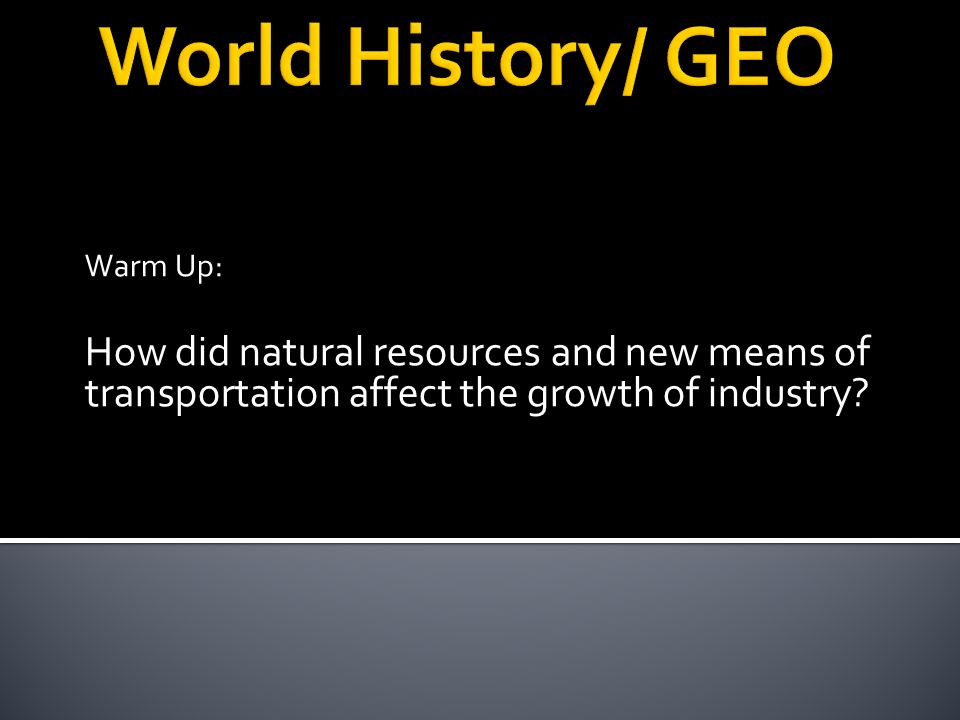 World History/ GEO

Warm Up:

How did natural resources and new means of transportation affect the growth of industry?